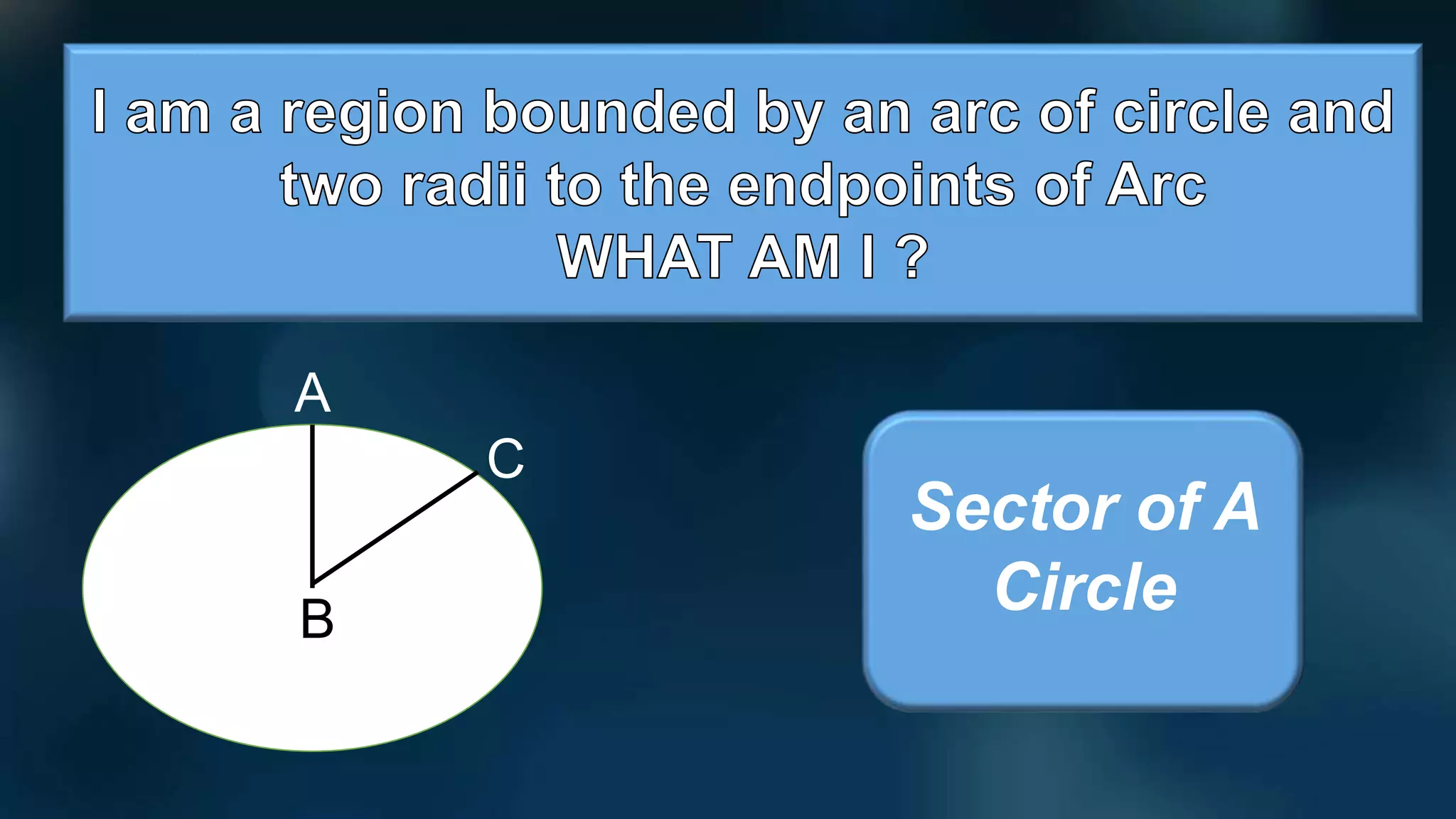 I am a region bounded by an arc of circle and two radii to the endpoints of Arc
WHAT AM I ?

A
C
B

Sector of A Circle